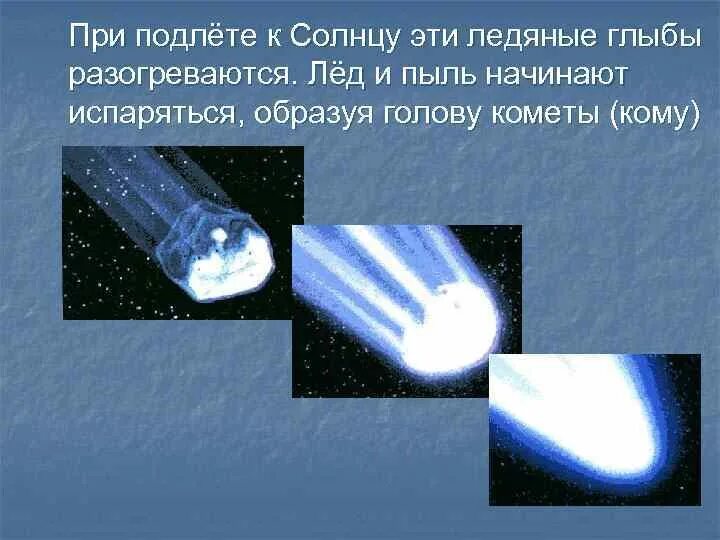 При подлёте к Солнцу эти ледяные глыбы разогреваются. Лёд и пыль начинают испаряться, образуя голову кометы (кому)